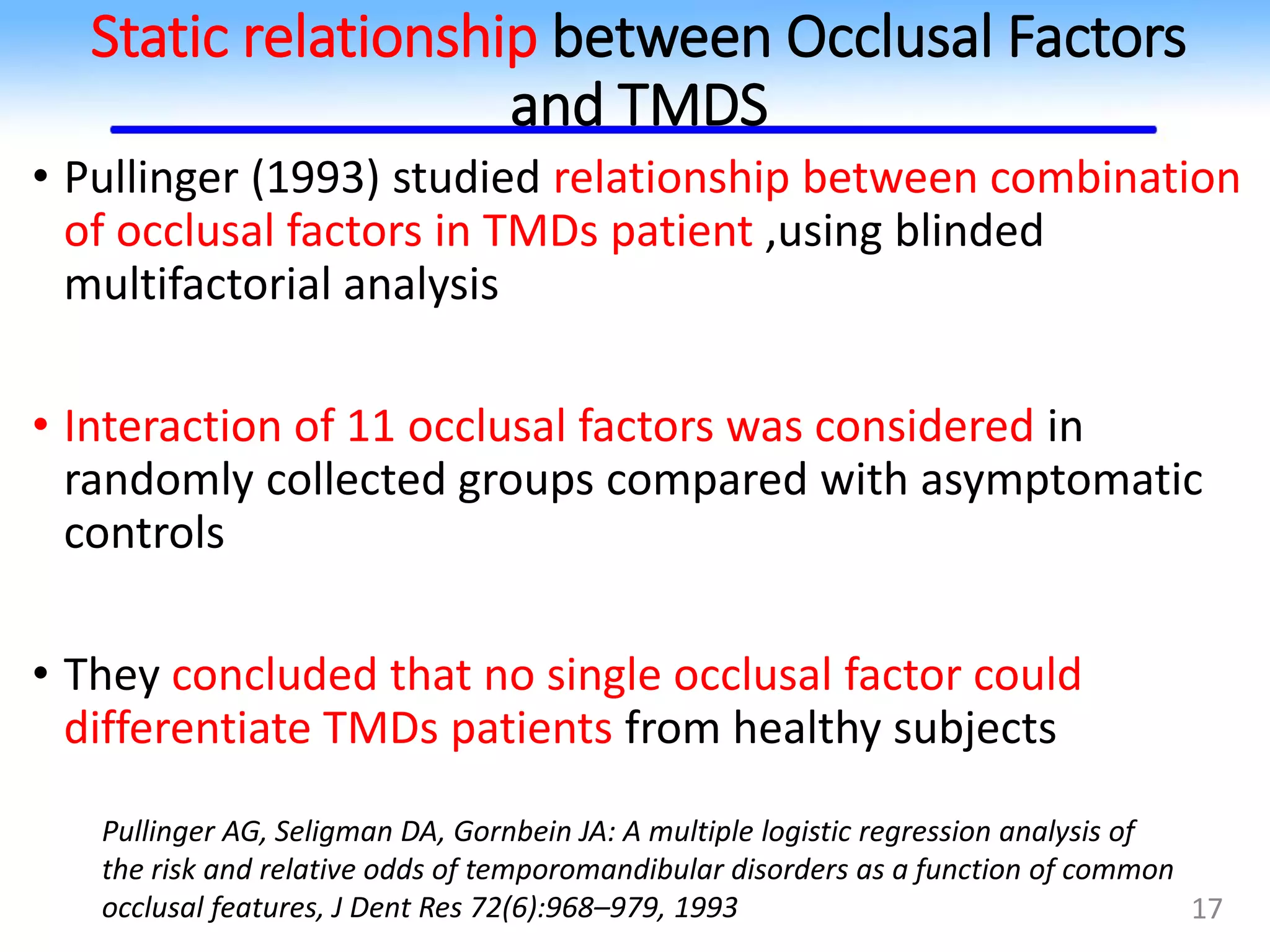 Static relationship between Occlusal Factors and TMDS

• Pullinger (1993) studied relationship between combination of occlusal factors in TMDs patient ,using blinded multifactorial analysis

• Interaction of 11 occlusal factors was considered in randomly collected groups compared with asymptomatic controls

• They concluded that no single occlusal factor could differentiate TMDs patients from healthy subjects

Pullinger AG, Seligman DA, Gornbein JA: A multiple logistic regression analysis of the risk and relative odds of temporomandibular disorders as a function of common occlusal features, J Dent Res 72(6):968–979, 1993

17